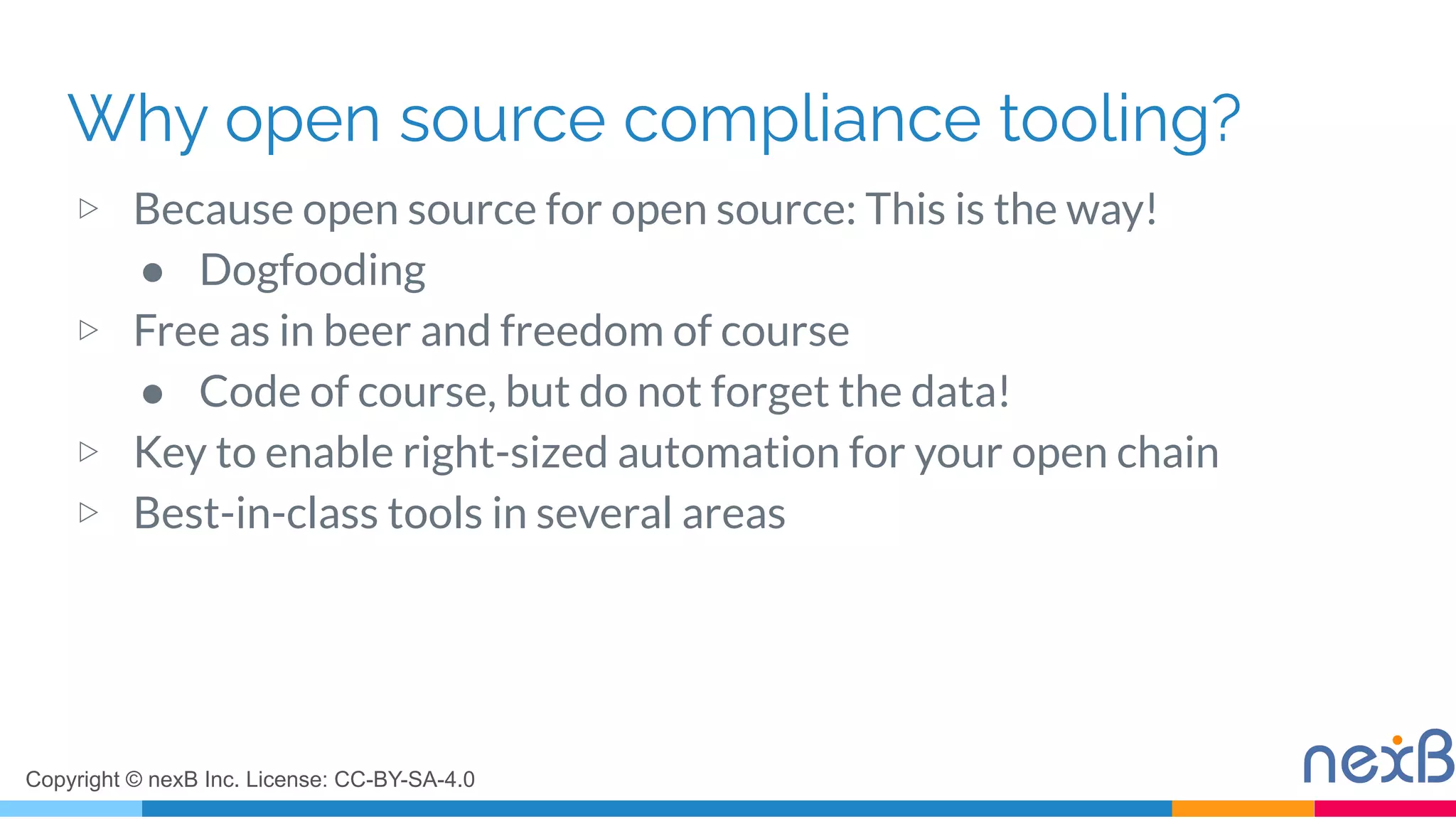 Why open source compliance tooling?

▷ Because open source for open source: This is the way!
● Dogfooding
▷ Free as in beer and freedom of course
● Code of course, but do not forget the data!
▷ Key to enable right-sized automation for your open chain
▷ Best-in-class tools in several areas

Copyright © nexB Inc. License: CC-BY-SA-4.0

nexB